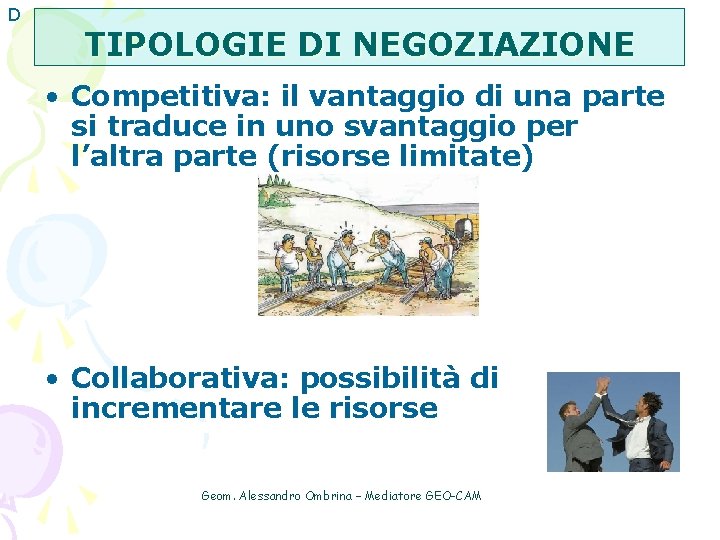 D

TIPOLOGIE DI NEGOZIAZIONE

• Competitiva: il vantaggio di una parte si traduce in uno svantaggio per l'altra parte (risorse limitate)

• Collaborativa: possibilità di incrementare le risorse

Geom. Alessandro Ombrina – Mediatore GEO-CAM